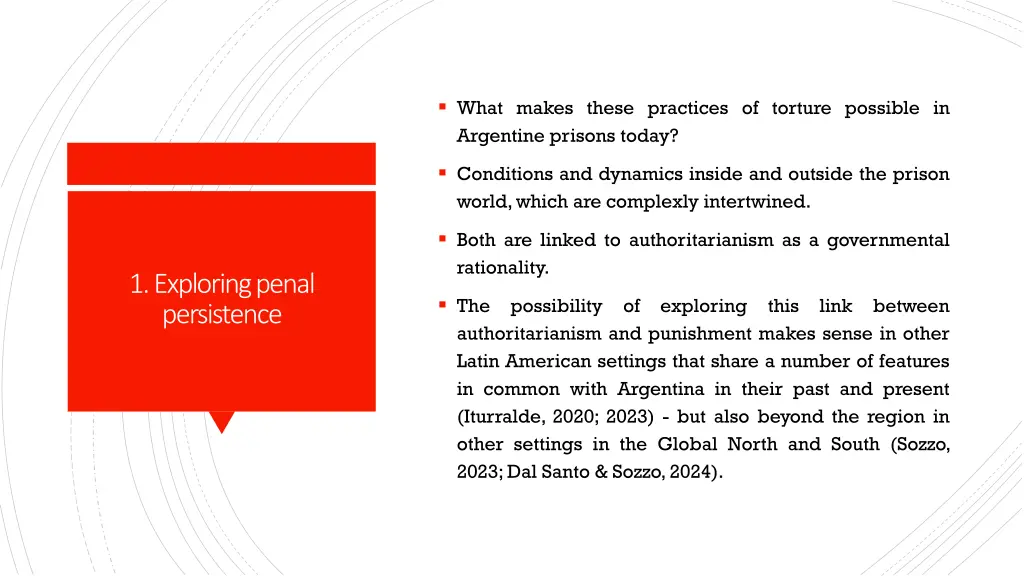 1. Exploring penal persistence

▪ What makes these practices of torture possible in Argentine prisons today?

▪ Conditions and dynamics inside and outside the prison world, which are complexly intertwined.

▪ Both are linked to authoritarianism as a governmental rationality.

▪ The possibility of exploring this link between authoritarianism and punishment makes sense in other Latin American settings that share a number of features in common with Argentina in their past and present (Iturralde, 2020; 2023) - but also beyond the region in other settings in the Global North and South (Sozzo, 2023; Dal Santo & Sozzo, 2024).